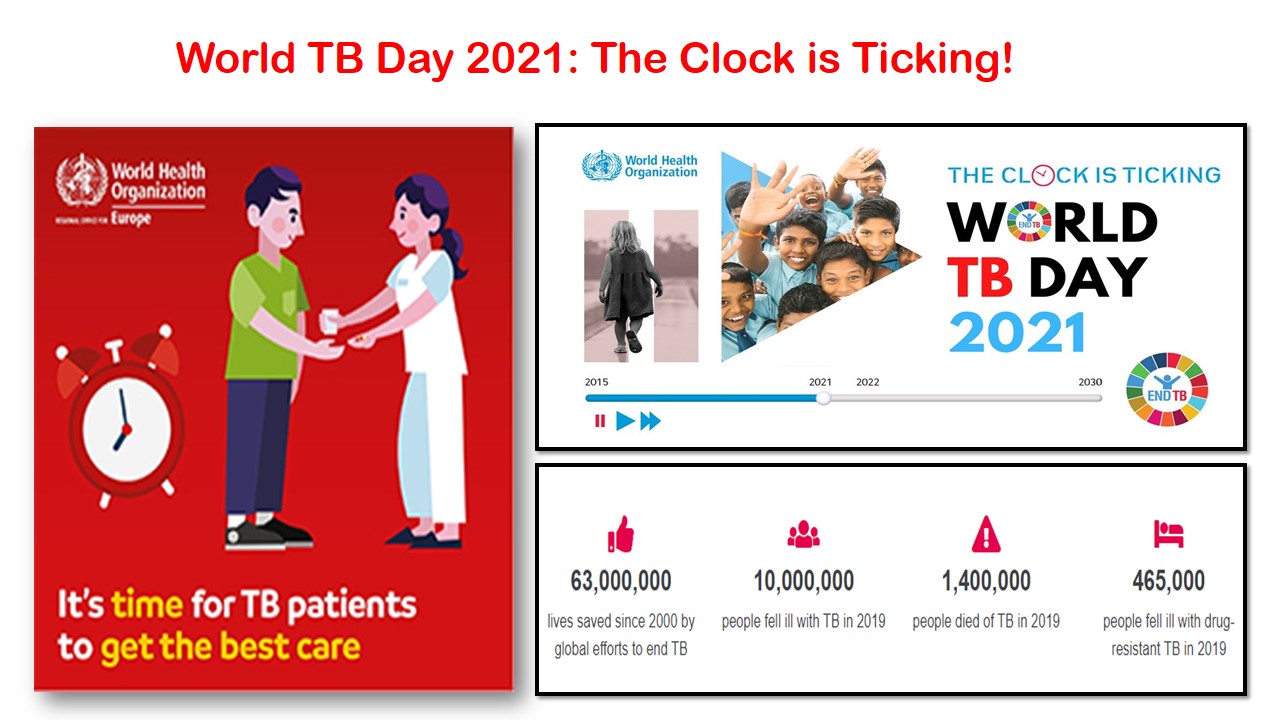 World TB Day 2021: The Clock is Ticking!

World Health Organization
REGIONAL OFFICE FOR Europe

It's time for TB patients to get the best care

World Health Organization

THE CLOCK IS TICKING
WORLD TB DAY 2021

END TB

2015 2021 2022 2030

END TB

63,000,000
lives saved since 2000 by global efforts to end TB

10,000,000
people fell ill with TB in 2019

1,400,000
people died of TB in 2019

465,000
people fell ill with drug-resistant TB in 2019